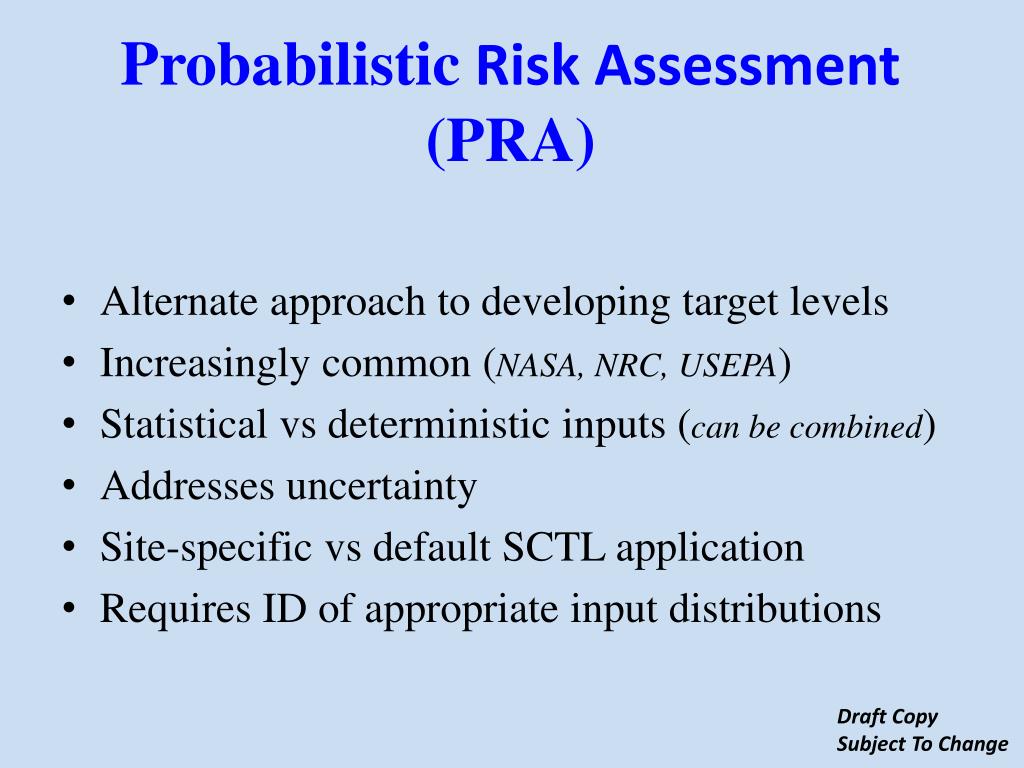 Probabilistic Risk Assessment (PRA)

• Alternate approach to developing target levels
• Increasingly common (NASA, NRC, USEPA)
• Statistical vs deterministic inputs (can be combined)
• Addresses uncertainty
• Site-specific vs default SCTL application
• Requires ID of appropriate input distributions

Draft Copy
Subject To Change